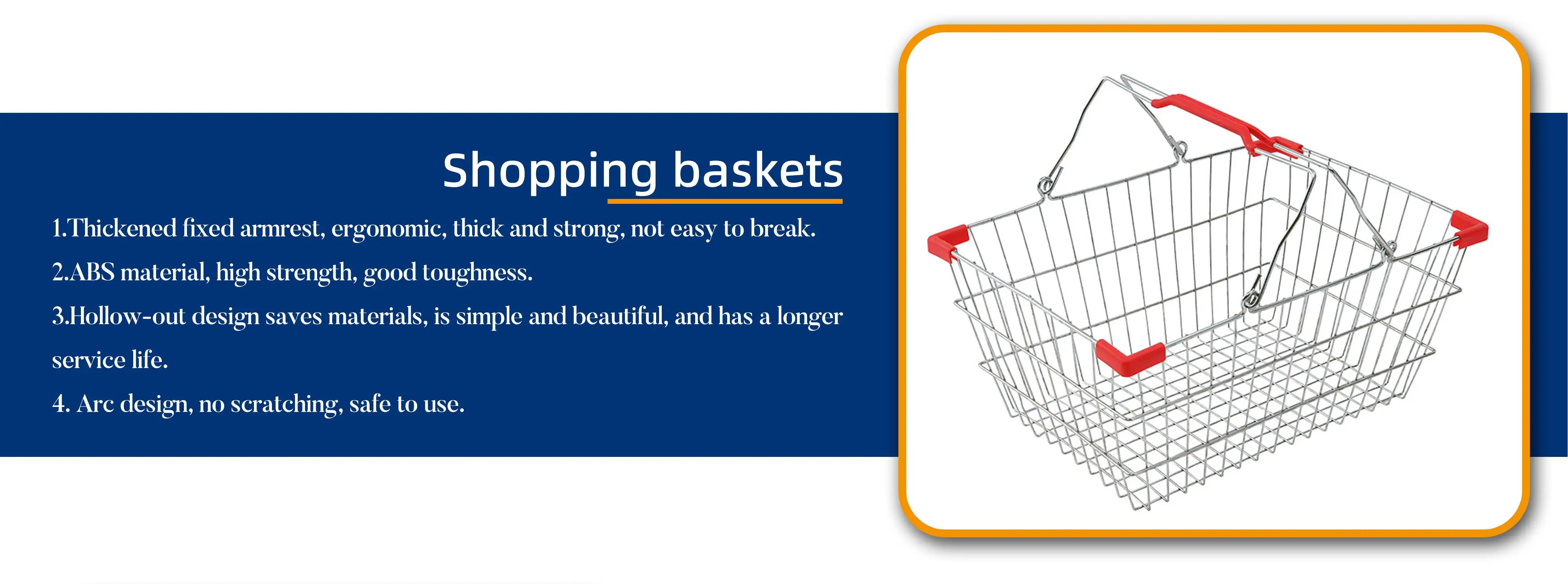 Shopping baskets

1.Thickened fixed armrest, ergonomic, thick and strong, not easy to break.

2.ABS material, high strength, good toughness.

3.Hollow-out design saves materials, is simple and beautiful, and has a longer service life.

4. Arc design, no scratching, safe to use.